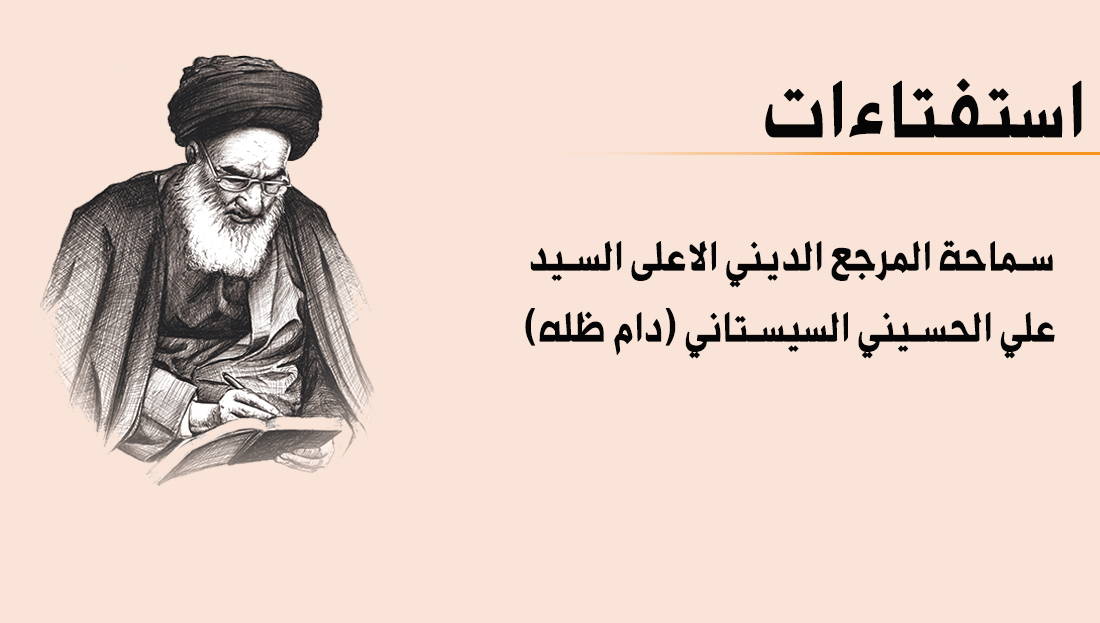 استفتاءات

سماحة المرجع الديني الاعلى السيد علي الحسيني السيستاني (دام ظله)